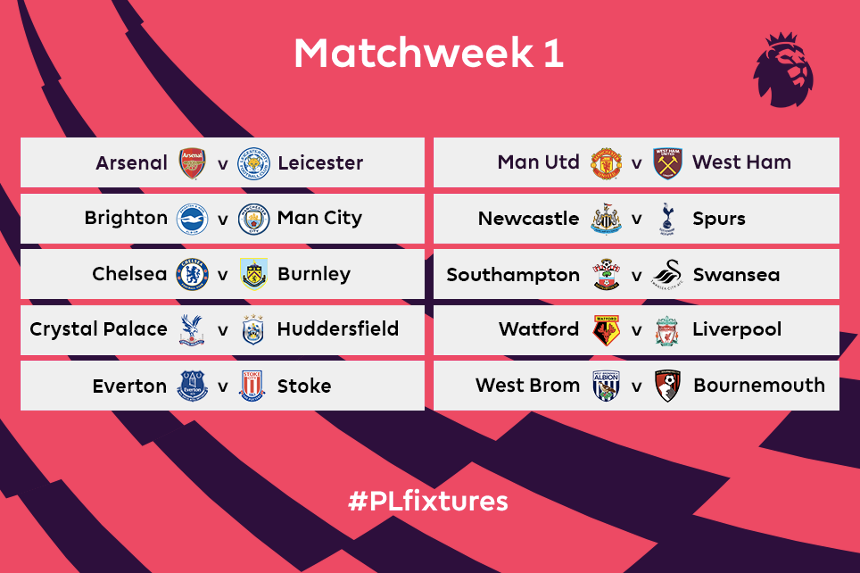 Matchweek 1

Arsenal v Leicester
Brighton v Man City
Chelsea v Burnley
Crystal Palace v Huddersfield
Everton v Stoke

Man Utd v West Ham
Newcastle v Spurs
Southampton v Swansea
Watford v Liverpool
West Brom v Bournemouth

#PLfixtures